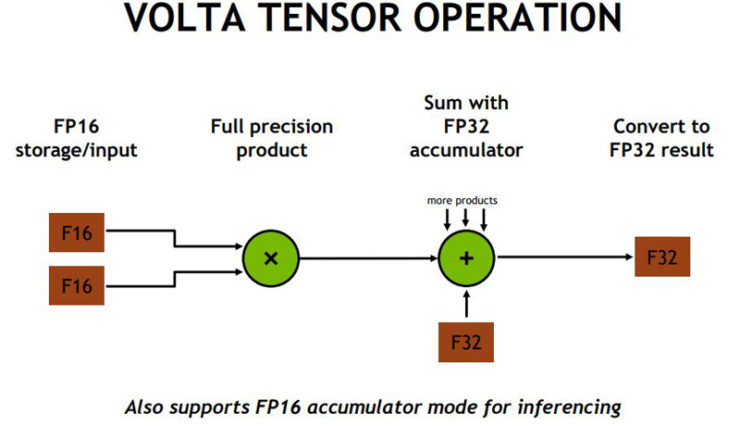 VOLTA TENSOR OPERATION

FP16 storage/input

Full precision product

Sum with FP32 accumulator

Convert to FP32 result

more products

F16

F16

×

+

F32

F32

Also supports FP16 accumulator mode for inferencing